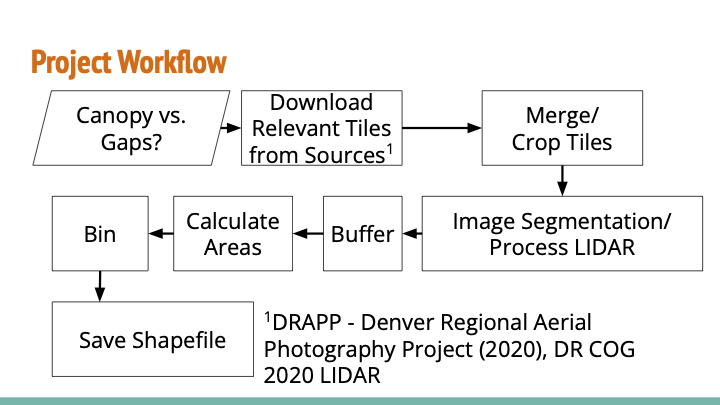 Project Workflow

Canopy vs. Gaps?

Download Relevant Tiles from Sources$^1$

Merge/ Crop Tiles

Image Segmentation/ Process LIDAR

Buffer

Calculate Areas

Bin

Save Shapefile

$^1$DRAPP - Denver Regional Aerial Photography Project (2020), DR COG 2020 LIDAR